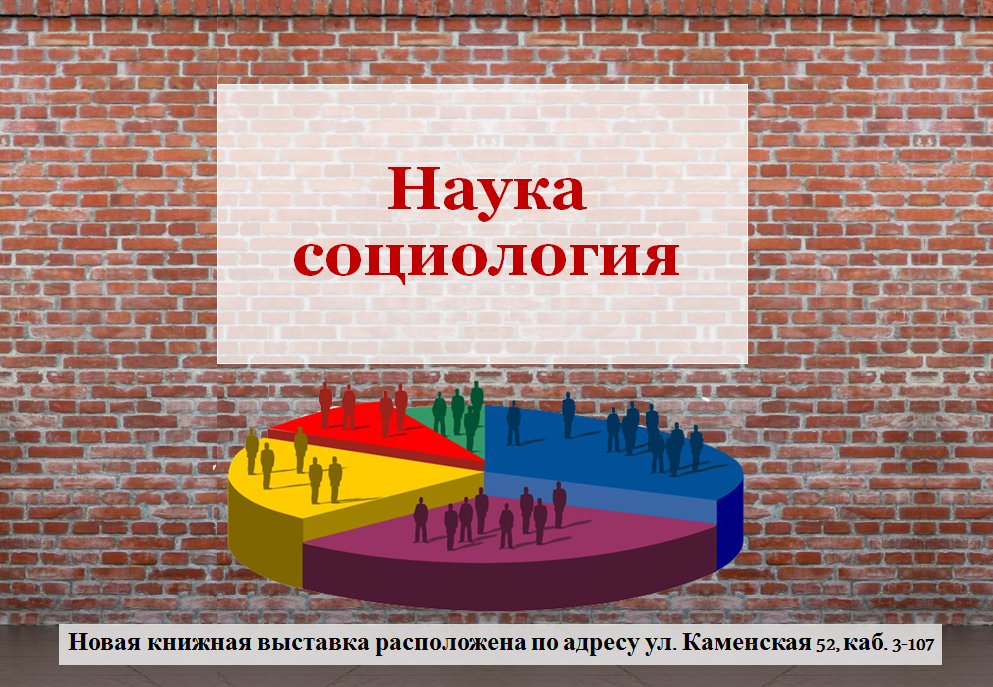 Наука социология

Новая книжная выставка расположена по адресу ул. Каменская 52, каб. 3-107